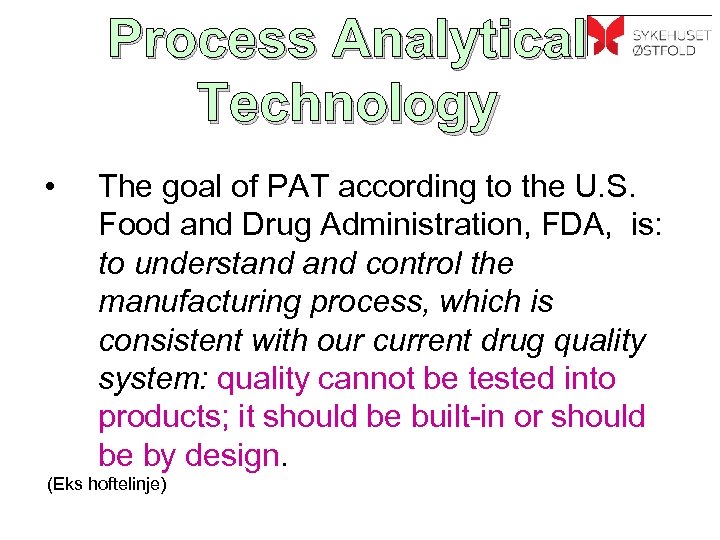 Process Analytical Technology

SYKEHUSET ØSTFOLD

• The goal of PAT according to the U.S. Food and Drug Administration, FDA, is: to understand and control the manufacturing process, which is consistent with our current drug quality system: quality cannot be tested into products; it should be built-in or should be by design.

(Eks hoftelinje)